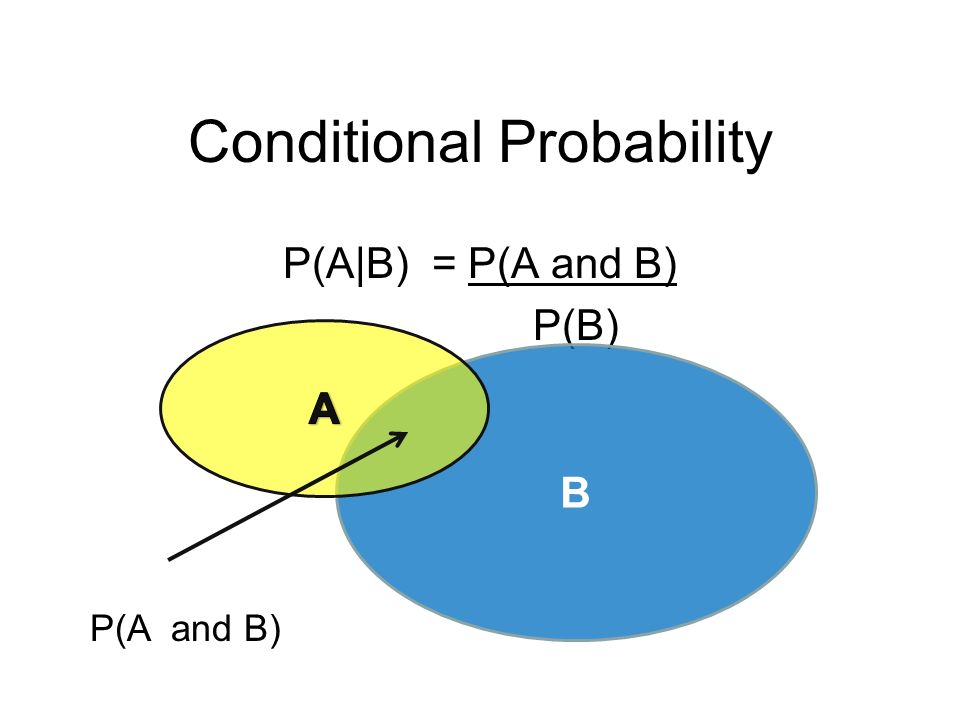 Conditional Probability

$P(A|B) = \frac{P(A \text{ and } B)}{P(B)}$

A

B

P(A and B)